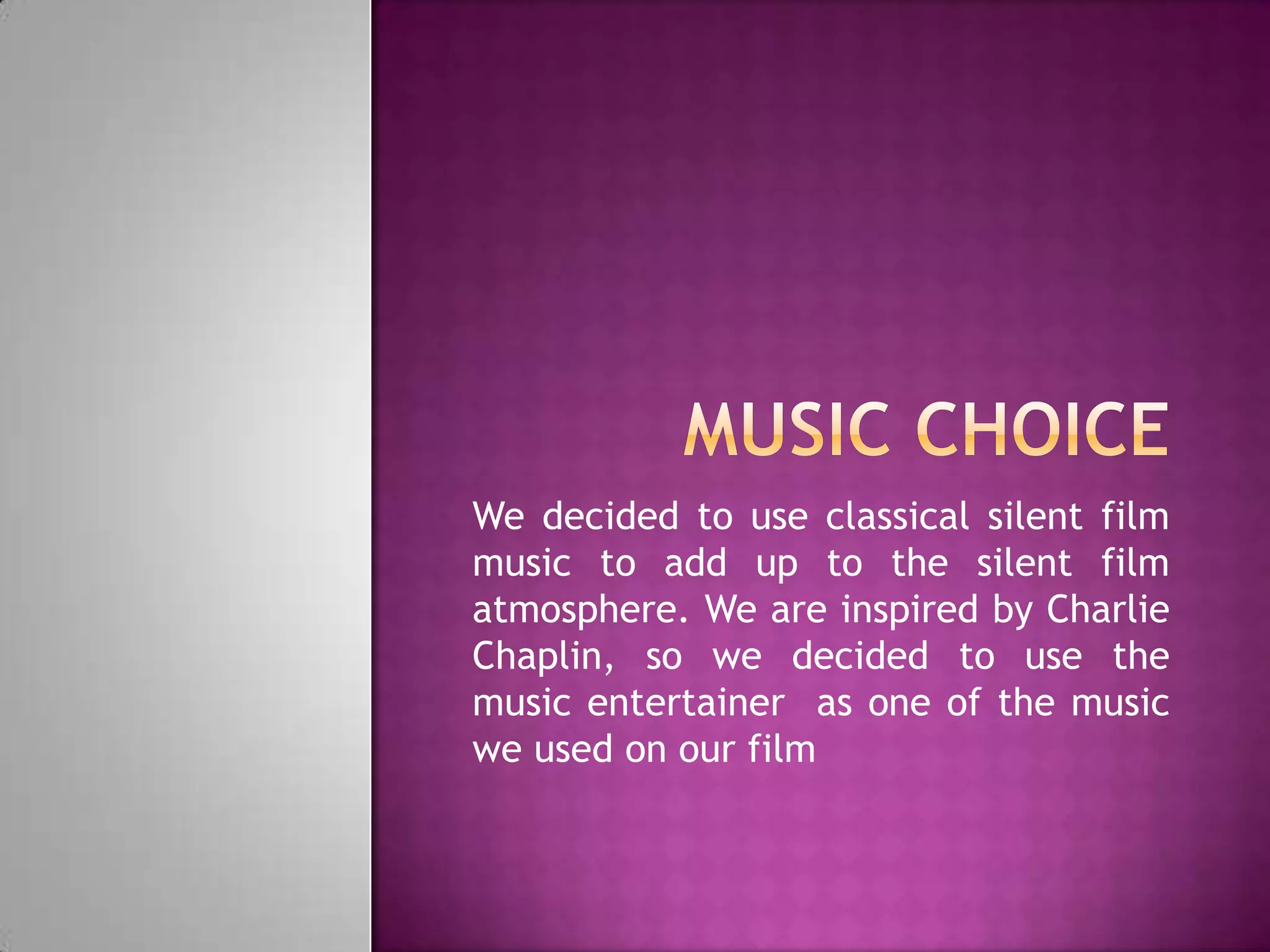 MUSIC CHOICE

We decided to use classical silent film music to add up to the silent film atmosphere. We are inspired by Charlie Chaplin, so we decided to use the music entertainer  as one of the music we used on our film